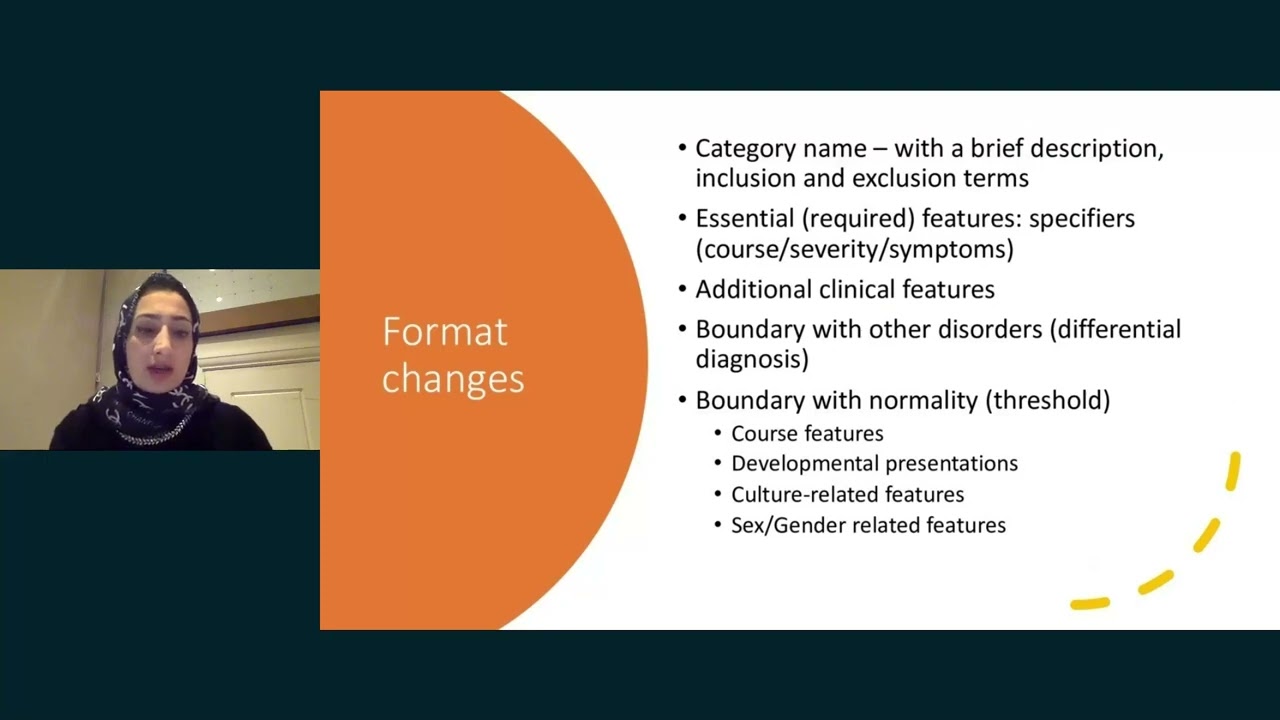 Format changes

• Category name – with a brief description, inclusion and exclusion terms
• Essential (required) features: specifiers (course/severity/symptoms)
• Additional clinical features
• Boundary with other disorders (differential diagnosis)
• Boundary with normality (threshold)
  • Course features
  • Developmental presentations
  • Culture-related features
  • Sex/Gender related features